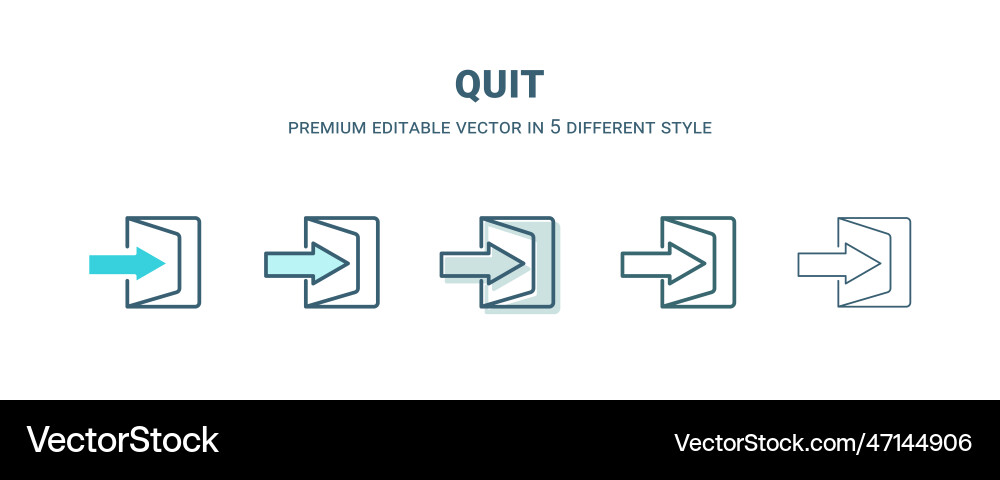 QUIT

PREMIUM EDITABLE VECTOR IN 5 DIFFERENT STYLE

VectorStock

VectorStock.com/47144906